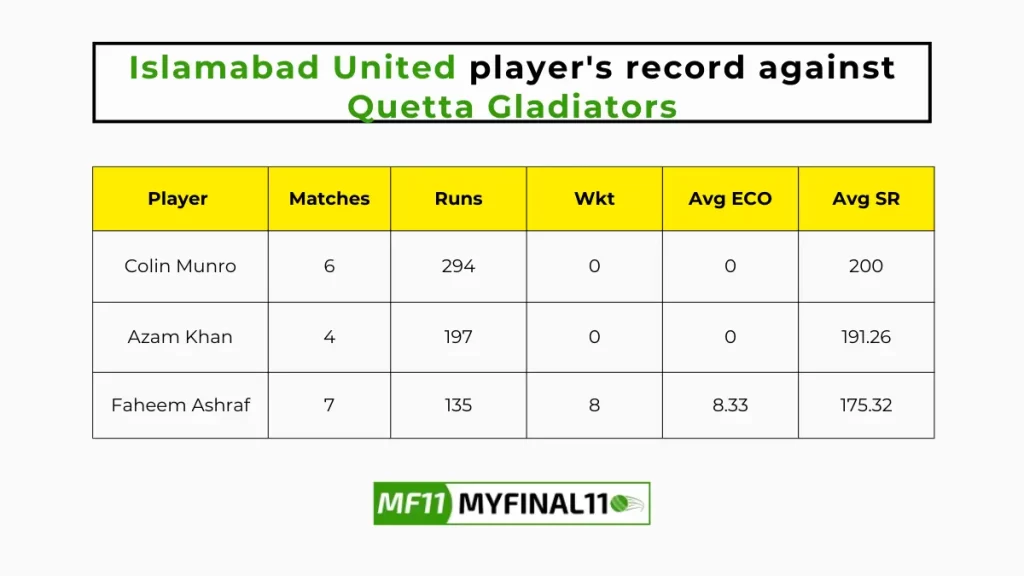 Islamabad United player's record against Quetta Gladiators

| Player | Matches | Runs | Wkt | Avg ECO | Avg SR |
|---|---|---|---|---|---|
| Colin Munro | 6 | 294 | 0 | 0 | 200 |
| Azam Khan | 4 | 197 | 0 | 0 | 191.26 |
| Faheem Ashraf | 7 | 135 | 8 | 8.33 | 175.32 |

MF11 MYFINAL11